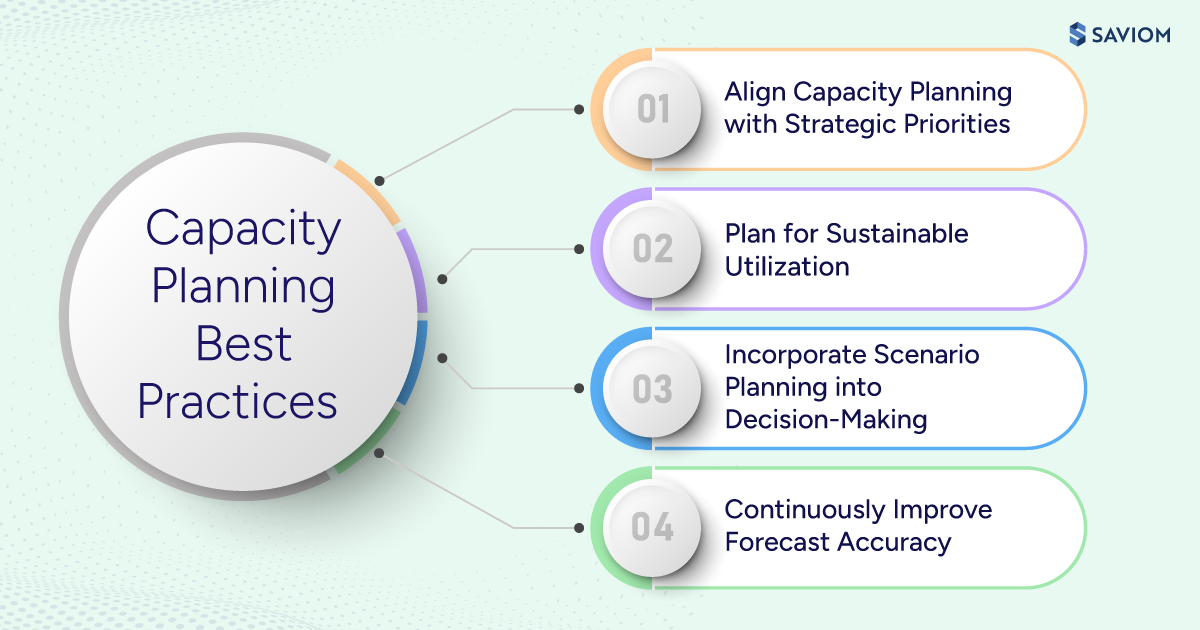 SAVIOM

Capacity Planning Best Practices

01 Align Capacity Planning with Strategic Priorities

02 Plan for Sustainable Utilization

03 Incorporate Scenario Planning into Decision-Making

04 Continuously Improve Forecast Accuracy